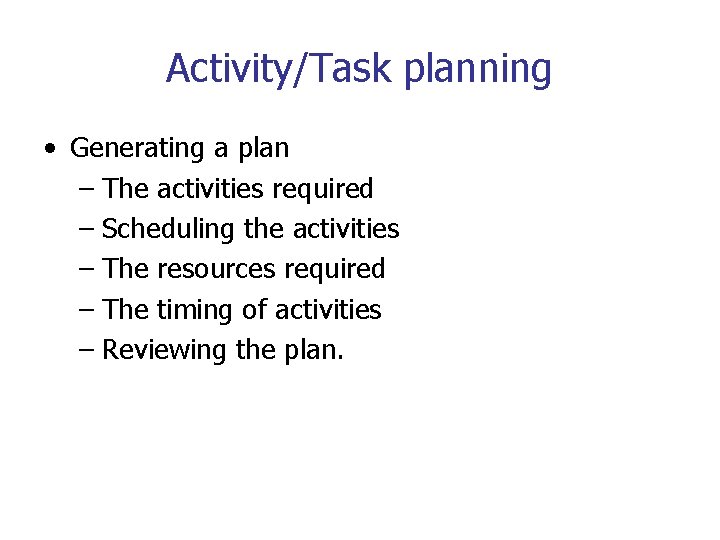 Activity/Task planning

• Generating a plan
  – The activities required
  – Scheduling the activities
  – The resources required
  – The timing of activities
  – Reviewing the plan.